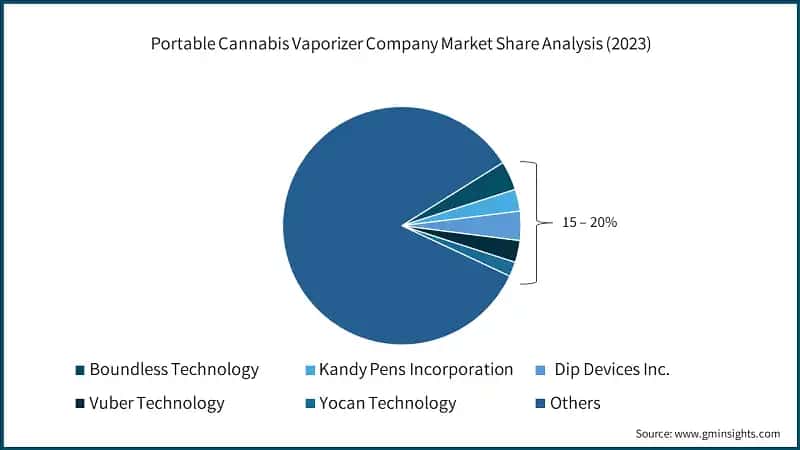 Portable Cannabis Vaporizer Company Market Share Analysis (2023)

15 – 20%

Boundless Technology
Kandy Pens Incorporation
Dip Devices Inc.
Vuber Technology
Yocan Technology
Others

Source: www.gminsights.com